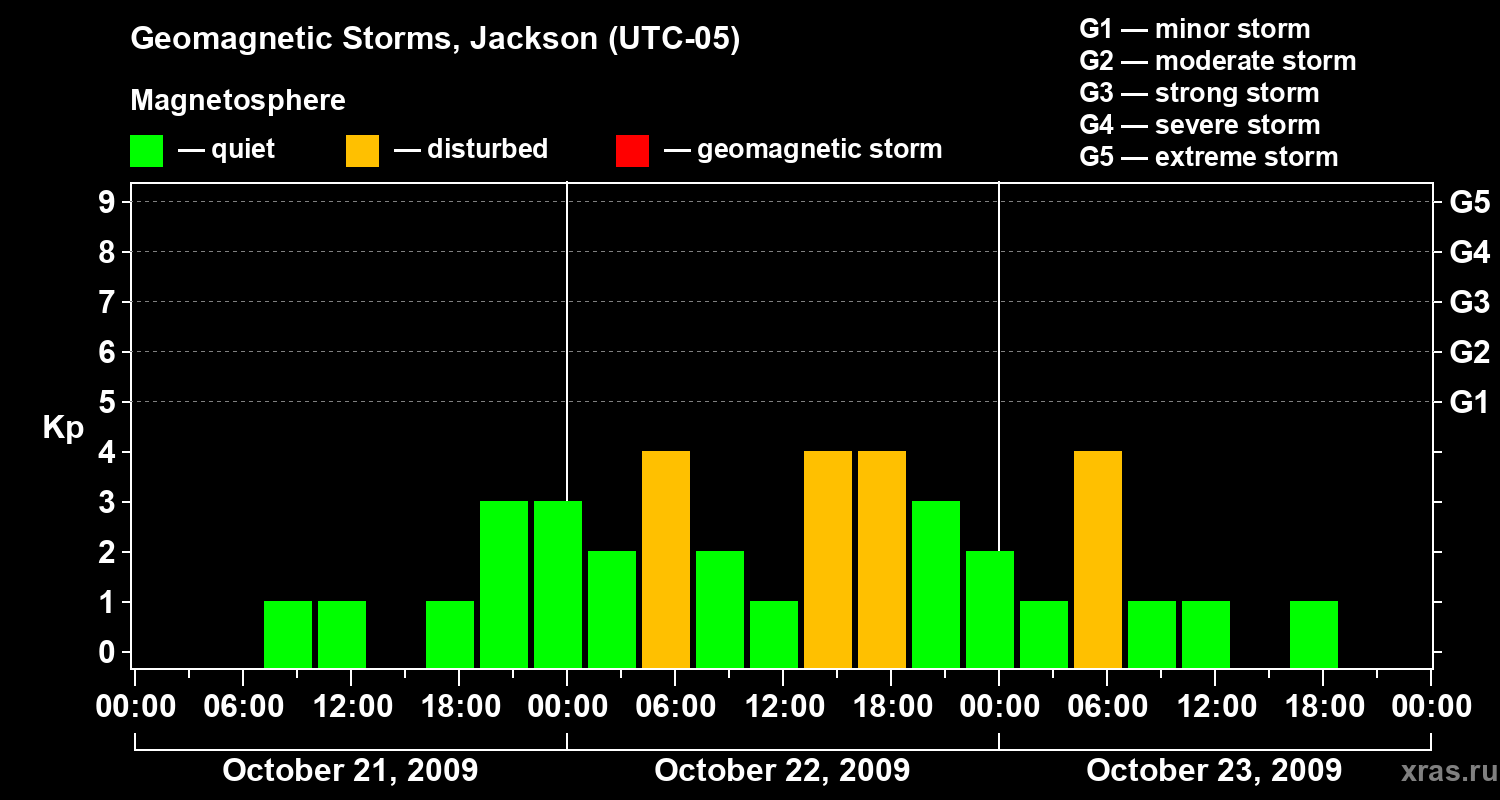 Geomagnetic Storms, Jackson (UTC-05)

Magnetosphere

— quiet — disturbed — geomagnetic storm

G1 — minor storm
G2 — moderate storm
G3 — strong storm
G4 — severe storm
G5 — extreme storm

Kp

9
8
7
6
5
4
3
2
1
0

G5
G4
G3
G2
G1

00:00 06:00 12:00 18:00 00:00 06:00 12:00 18:00 00:00 06:00 12:00 18:00 00:00

October 21, 2009
October 22, 2009
October 23, 2009

xras.ru